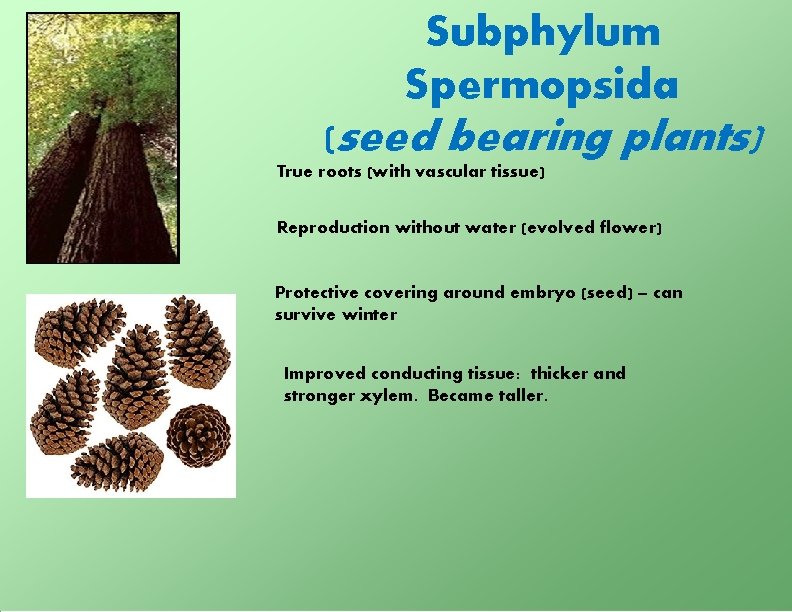 Subphylum Spermopsida (seed bearing plants)

True roots (with vascular tissue)

Reproduction without water (evolved flower)

Protective covering around embryo (seed) – can survive winter

Improved conducting tissue: thicker and stronger xylem. Became taller.